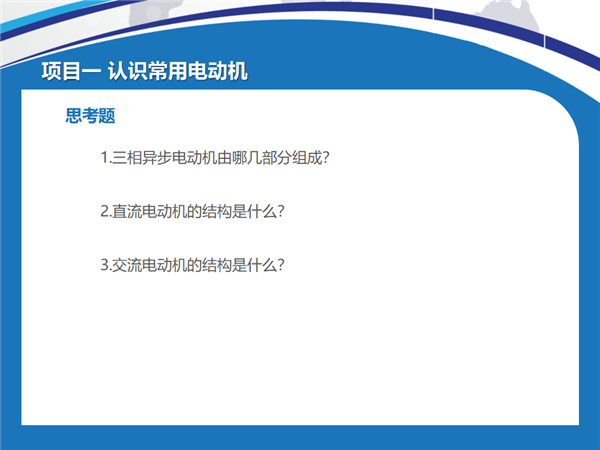 项目一 认识常用电动机

思考题

1.三相异步电动机由哪几部分组成?

2.直流电动机的结构是什么?

3.交流电动机的结构是什么?